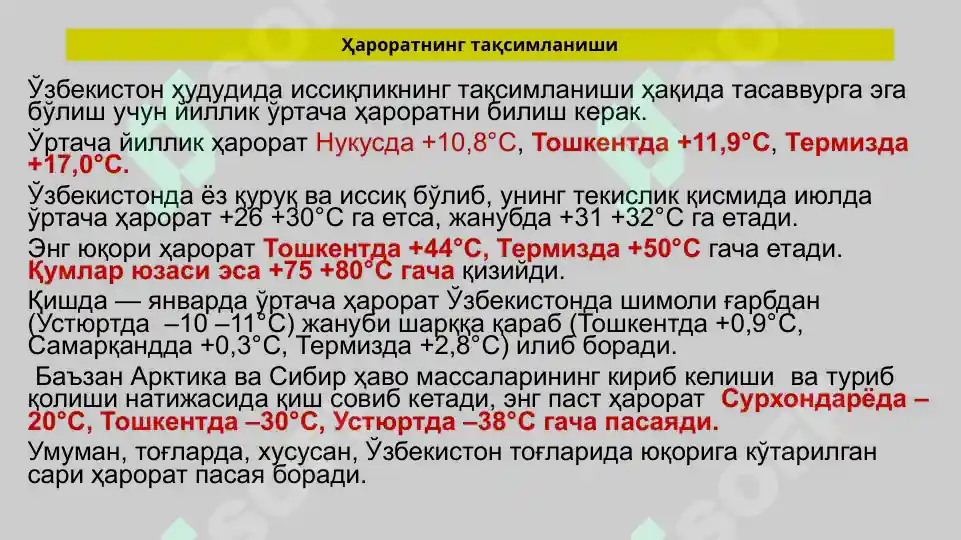 Ҳароратнинг тақсимланиши

Ўзбекистон ҳудудида иссиқликнинг тақсимланиши ҳақида тасаввурга эга бўлиш учун йиллик ўртача ҳароратни билиш керак.

Ўртача йиллик ҳарорат Нукусда +10,8°С, Тошкентда +11,9°С, Термизда +17,0°С.

Ўзбекистонда ёз қуруқ ва иссиқ бўлиб, унинг текислик қисмида июлда ўртача ҳарорат +26 +30°С га етса, жанубда +31 +32°С га етади.

Энг юқори ҳарорат Тошкентда +44°С, Термизда +50°С гача етади. Қумлар юзаси эса +75 +80°С гача қизийди.

Қишда — январда ўртача ҳарорат Ўзбекистонда шимоли ғарбдан (Устюртда –10 –11°С) жануби шарққа қараб (Тошкентда +0,9°С, Самарқандда +0,3°С, Термизда +2,8°С) илиб боради.

Баъзан Арктика ва Сибир ҳаво массаларининг кириб келиши ва туриб қолиши натижасида қиш совиб кетади, энг паст ҳарорат Сурхондарёда –20°С, Тошкентда –30°С, Устюртда –38°С гача пасаяди.

Умуман, тоғларда, хусусан, Ўзбекистон тоғларида юқорига кўтарилган сари ҳарорат пасая боради.